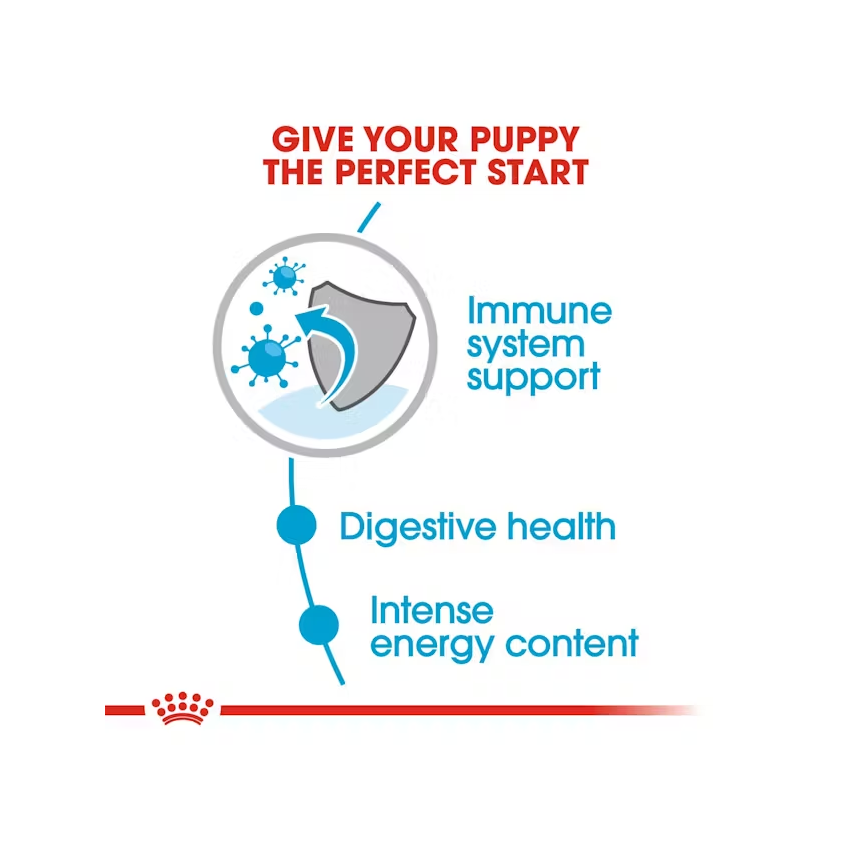 GIVE YOUR PUPPY THE PERFECT START

Immune system support

Digestive health

Intense energy content